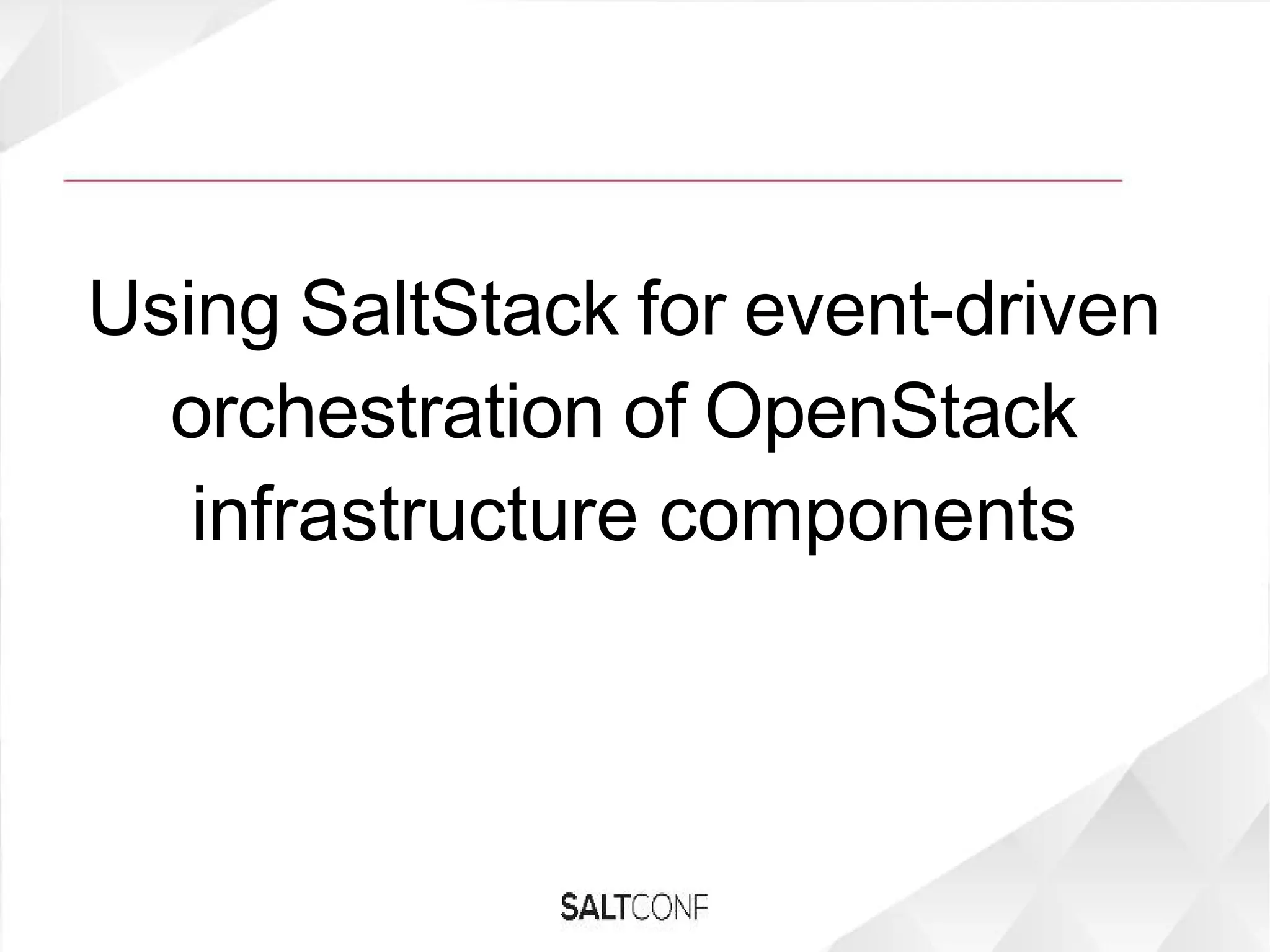 Using SaltStack for event-driven orchestration of OpenStack infrastructure components

SALTCONF